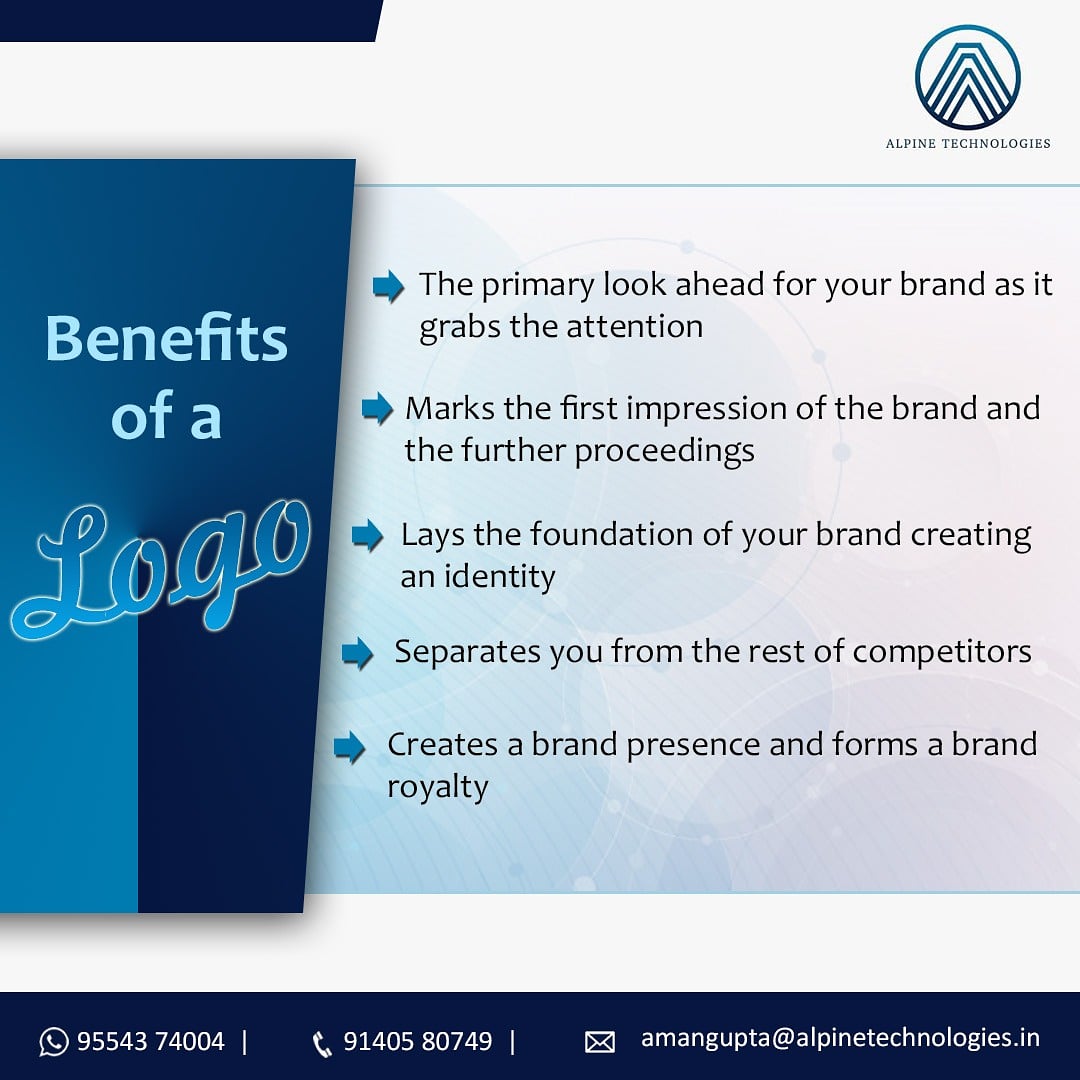 ALPINE TECHNOLOGIES

Benefits of a Logo

The primary look ahead for your brand as it grabs the attention

Marks the first impression of the brand and the further proceedings

Lays the foundation of your brand creating an identity

Separates you from the rest of competitors

Creates a brand presence and forms a brand royalty

95543 74004 | 91405 80749 | amangupta@alpinetechnologies.in